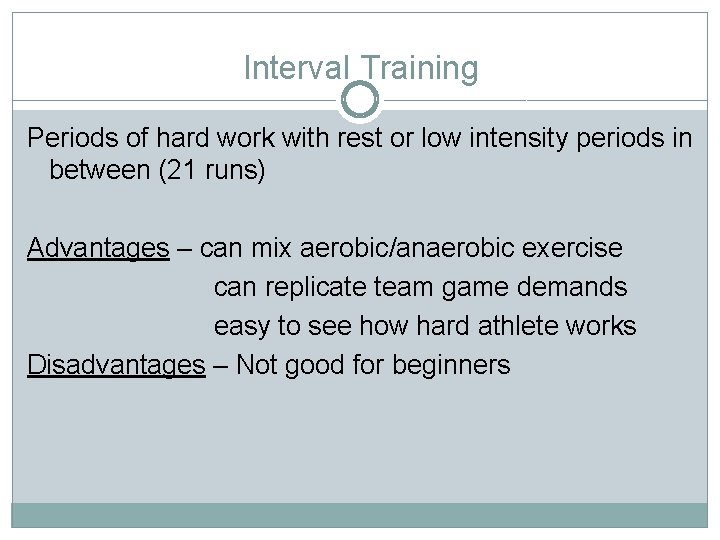 Interval Training

Periods of hard work with rest or low intensity periods in between (21 runs)

Advantages – can mix aerobic/anaerobic exercise
can replicate team game demands
easy to see how hard athlete works
Disadvantages – Not good for beginners